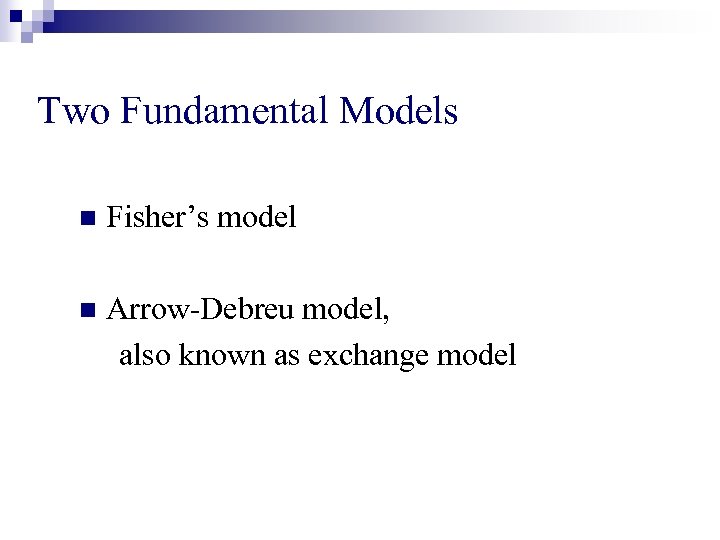 Two Fundamental Models

Fisher’s model

Arrow-Debreu model,
also known as exchange model